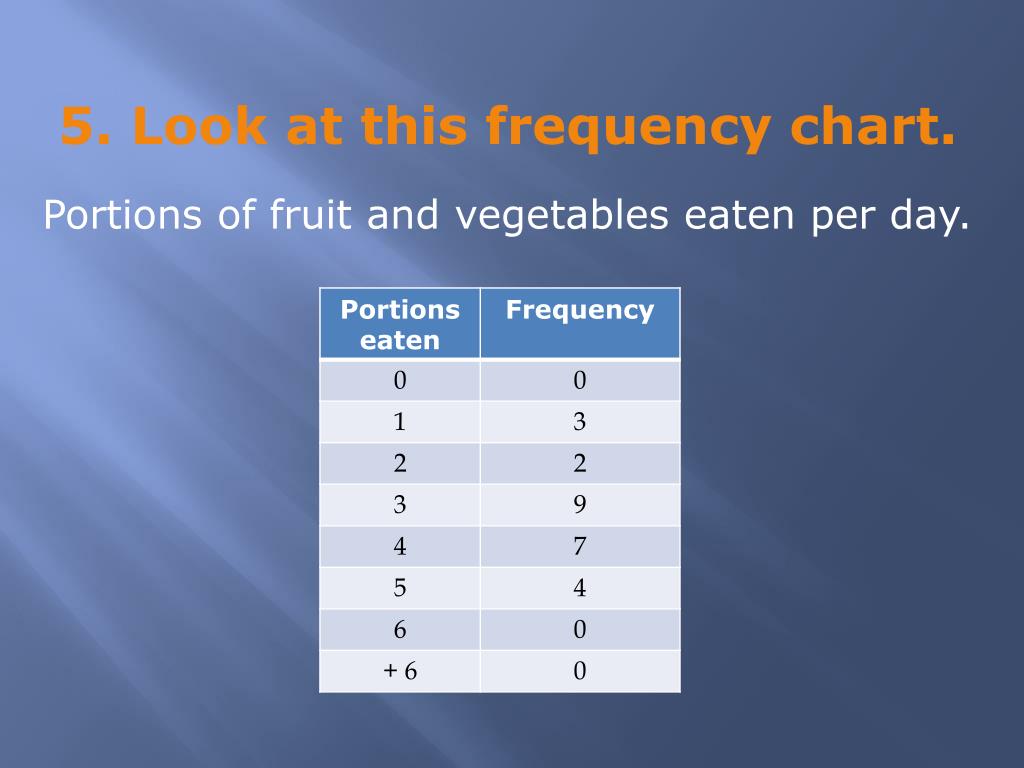 5. Look at this frequency chart.

Portions of fruit and vegetables eaten per day.

| Portions eaten | Frequency |
|---|---|
| 0 | 0 |
| 1 | 3 |
| 2 | 2 |
| 3 | 9 |
| 4 | 7 |
| 5 | 4 |
| 6 | 0 |
| + 6 | 0 |